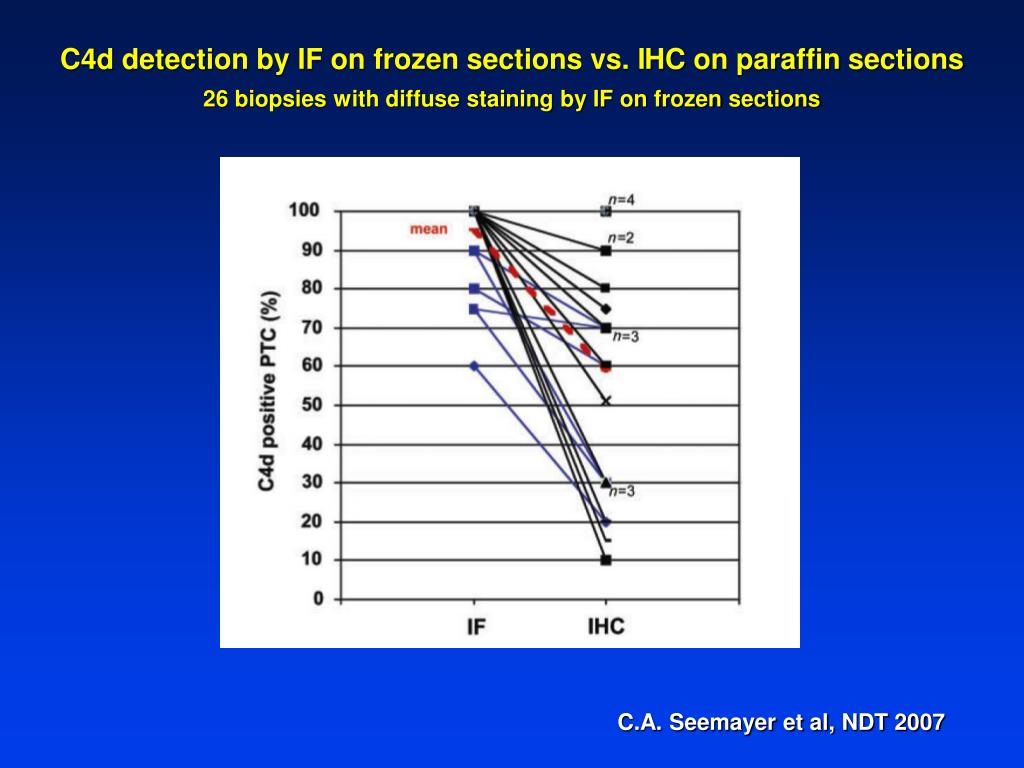 C4d detection by IF on frozen sections vs. IHC on paraffin sections

26 biopsies with diffuse staining by IF on frozen sections

C4d positive PTC (%)

100
90
80
70
60
50
40
30
20
10
0

mean

n=4
n=2
n=3
n=3

IF
IHC

C.A. Seemayer et al, NDT 2007